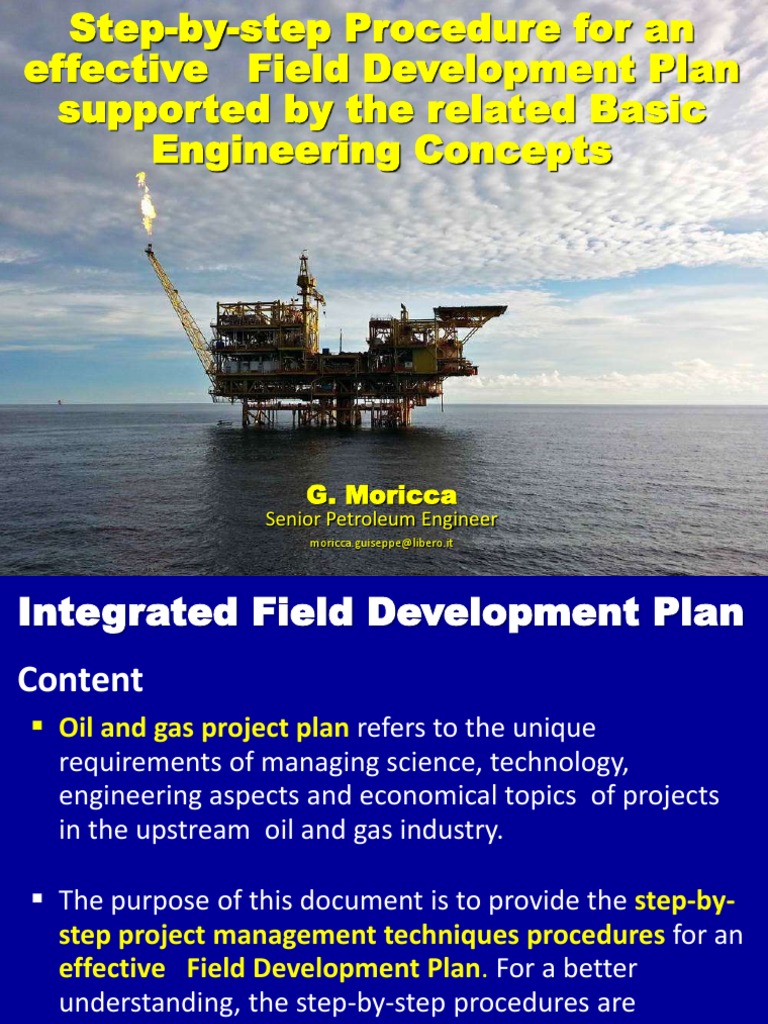 Step-by-step Procedure for an effective Field Development Plan supported by the related Basic Engineering Concepts

G. Moricca
Senior Petroleum Engineer
moricca.guiseppe@libero.it

Integrated Field Development Plan

Content

▪ Oil and gas project plan refers to the unique requirements of managing science, technology, engineering aspects and economical topics of projects in the upstream oil and gas industry.

▪ The purpose of this document is to provide the step-by-step project management techniques procedures for an effective Field Development Plan. For a better understanding, the step-by-step procedures are